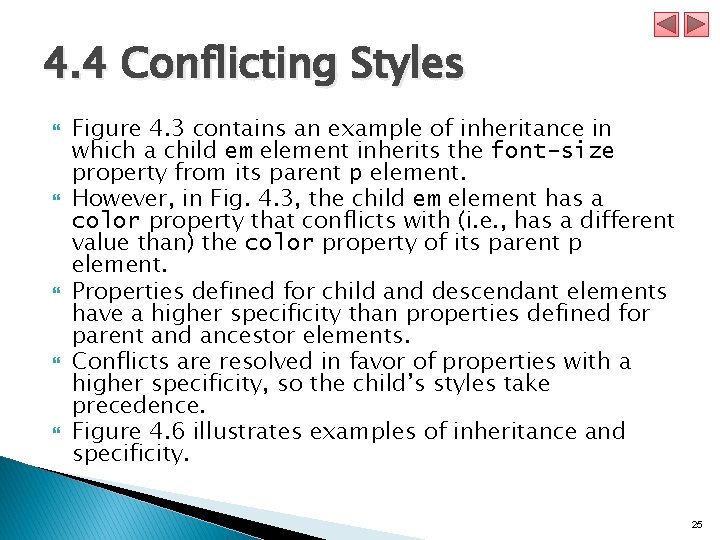 4.4 Conflicting Styles

Figure 4.3 contains an example of inheritance in which a child em element inherits the font-size property from its parent p element.

However, in Fig. 4.3, the child em element has a color property that conflicts with (i.e., has a different value than) the color property of its parent p element.

Properties defined for child and descendant elements have a higher specificity than properties defined for parent and ancestor elements.

Conflicts are resolved in favor of properties with a higher specificity, so the child's styles take precedence.

Figure 4.6 illustrates examples of inheritance and specificity.

25